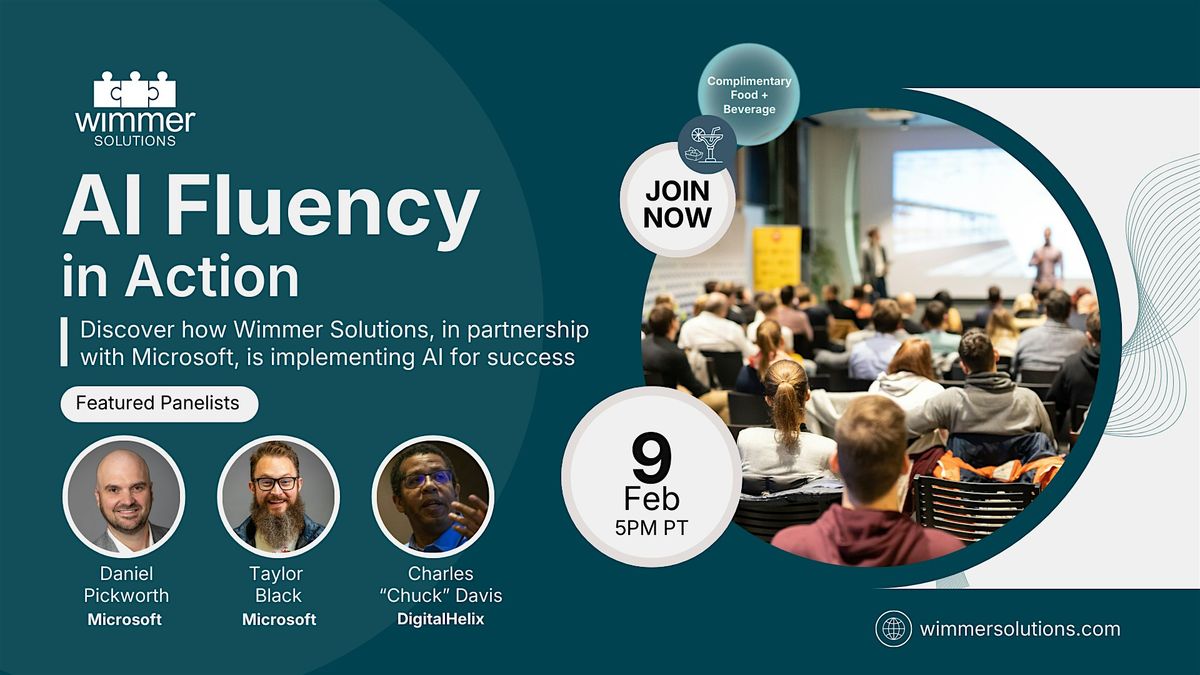 wimmer
SOLUTIONS

AI Fluency in Action

Discover how Wimmer Solutions, in partnership with Microsoft, is implementing AI for success

Featured Panelists

Daniel Pickworth
Microsoft

Taylor Black
Microsoft

Charles "Chuck" Davis
DigitalHelix

Complimentary Food + Beverage

JOIN NOW

9 Feb
5PM PT

wimmersolutions.com